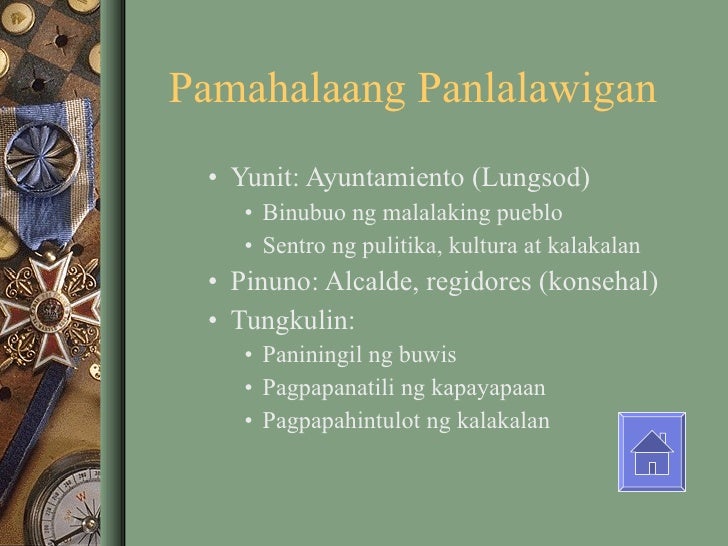 Pamahalaang Panlalawigan

• Yunit: Ayuntamiento (Lungsod)
  • Binubuo ng malalaking pueblo
  • Sentro ng pulitika, kultura at kalakalan
• Pinuno: Alcalde, regidores (konsehal)
• Tungkulin:
  • Paniningil ng buwis
  • Pagpapanatili ng kapayapaan
  • Pagpapahintulot ng kalakalan